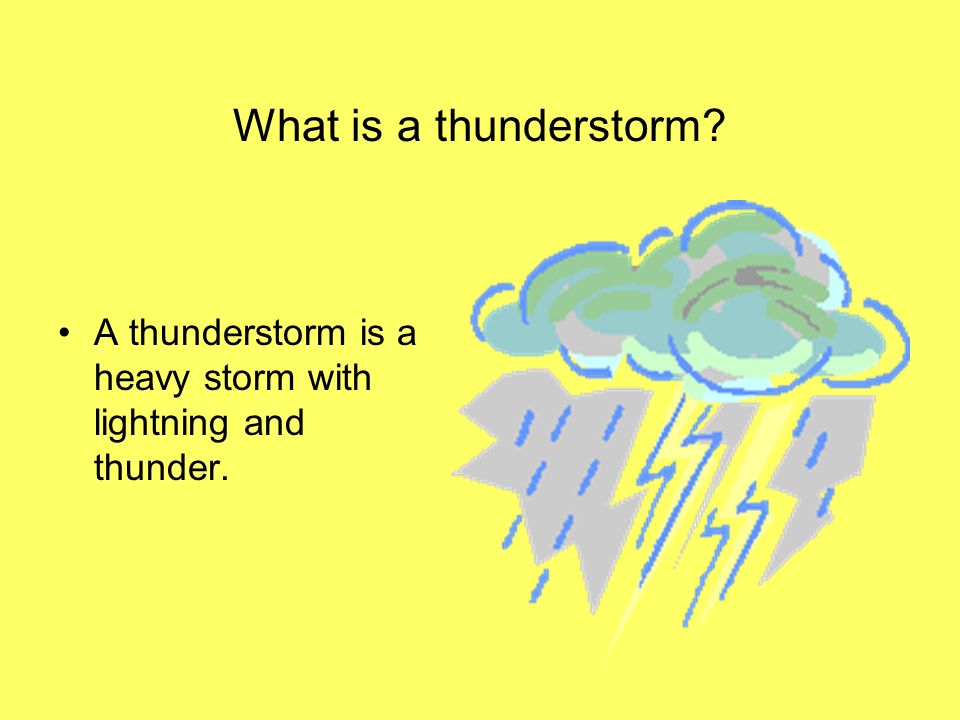 What is a thunderstorm?

• A thunderstorm is a heavy storm with lightning and thunder.